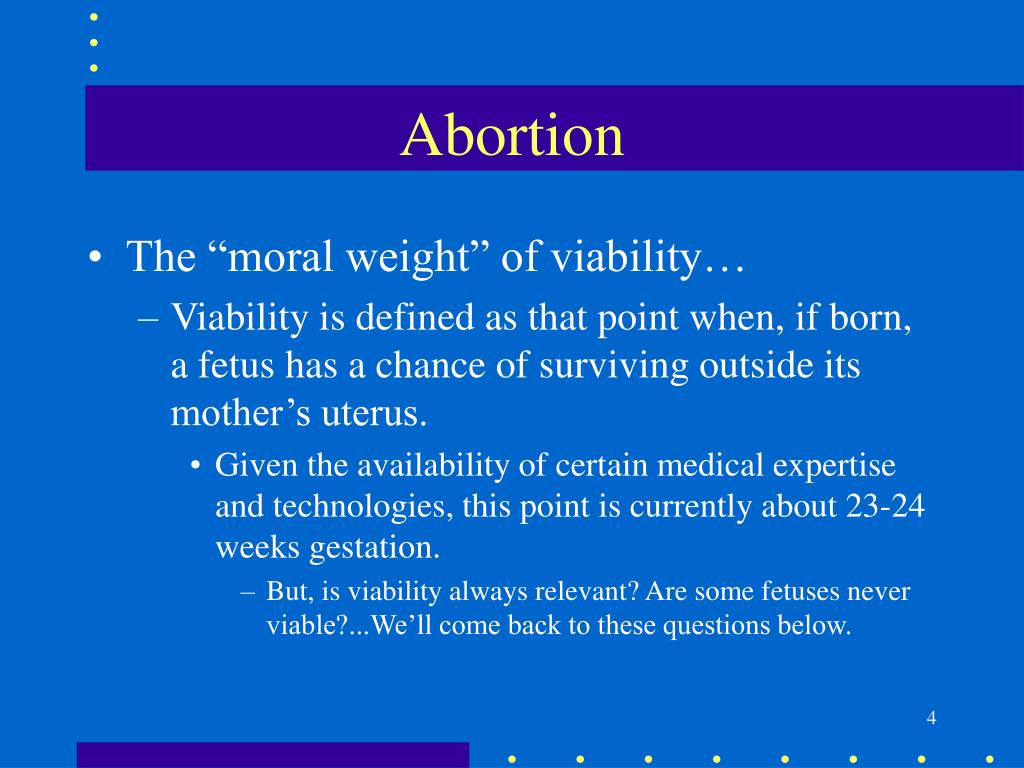 Abortion

• The “moral weight” of viability…
– Viability is defined as that point when, if born, a fetus has a chance of surviving outside its mother’s uterus.
• Given the availability of certain medical expertise and technologies, this point is currently about 23-24 weeks gestation.
– But, is viability always relevant? Are some fetuses never viable?...We’ll come back to these questions below.

4